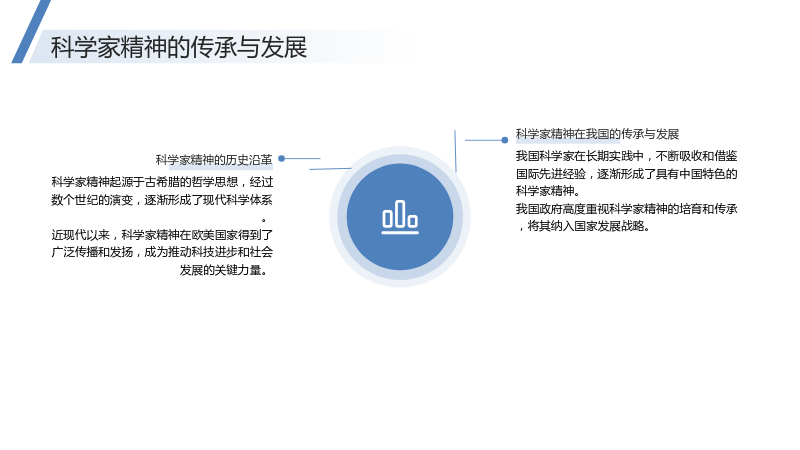 科学家精神的传承与发展

科学家精神的历史沿革

科学家精神起源于古希腊的哲学思想，经过数个世纪的演变，逐渐形成了现代科学体系。

近现代以来，科学家精神在欧美国家得到了广泛传播和发扬，成为推动科技进步和社会发展的关键力量。

科学家精神在我国的传承与发展

我国科学家在长期实践中，不断吸收和借鉴国际先进经验，逐渐形成了具有中国特色的科学家精神。

我国政府高度重视科学家精神的培育和传承，将其纳入国家发展战略。